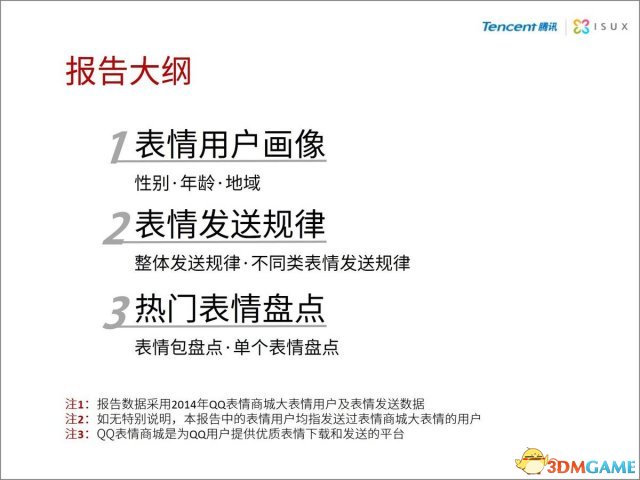 Tencent 腾讯 | ISUX

报告大纲

1 表情用户画像

性别·年龄·地域

2 表情发送规律

整体发送规律·不同类表情发送规律

3 热门表情盘点

表情包盘点·单个表情盘点

注1：报告数据采用2014年QQ表情商城大表情用户及表情发送数据
注2：如无特别说明，本报告中的表情用户均指发送过表情商城大表情的用户
注3：QQ表情商城是为QQ用户提供优质表情下载和发送的平台

3DMGAME